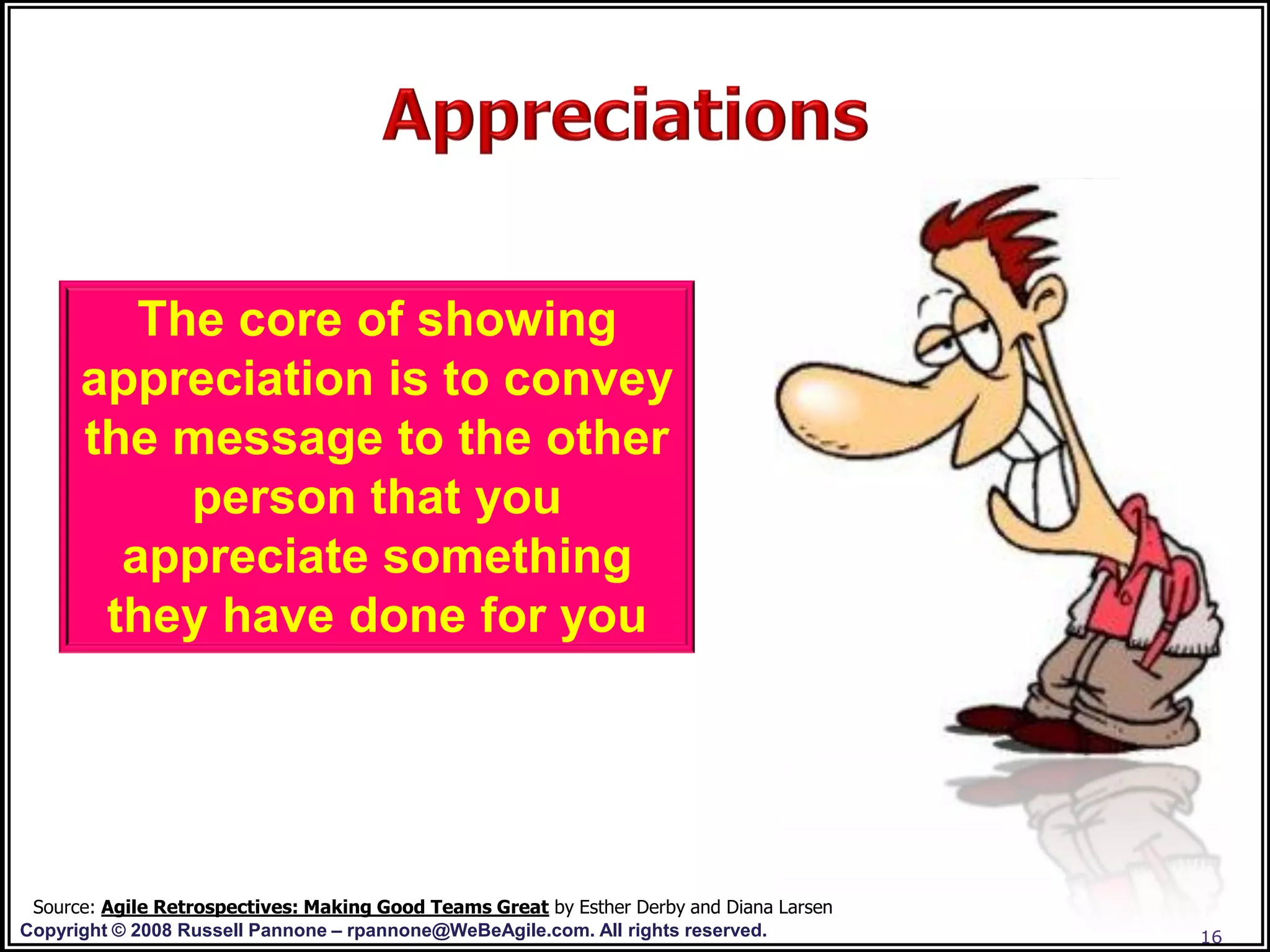 Appreciations

The core of showing appreciation is to convey the message to the other person that you appreciate something they have done for you

Source: Agile Retrospectives: Making Good Teams Great by Esther Derby and Diana Larsen
Copyright © 2008 Russell Pannone – rpannone@WeBeAgile.com. All rights reserved.

16